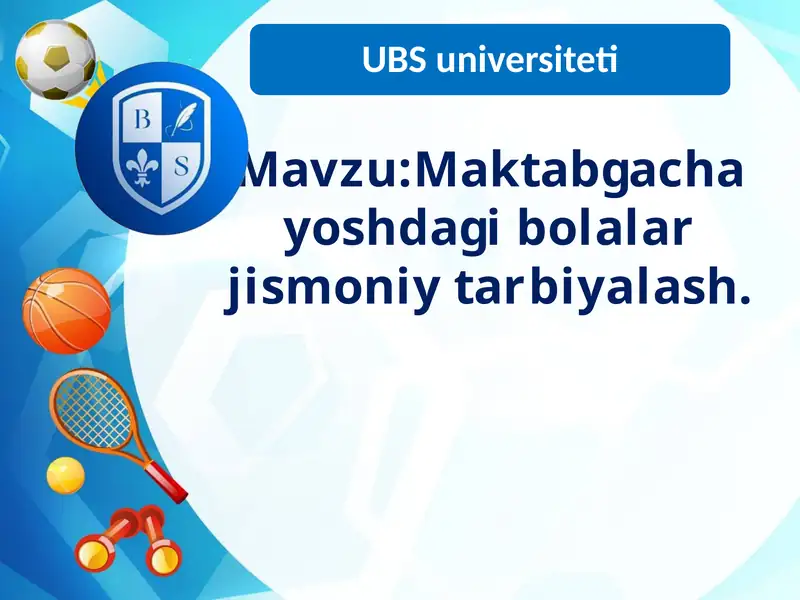 UBS universiteti

B S

Mavzu:Maktabgacha yoshdagi bolalar jismoniy tarbiyalash.